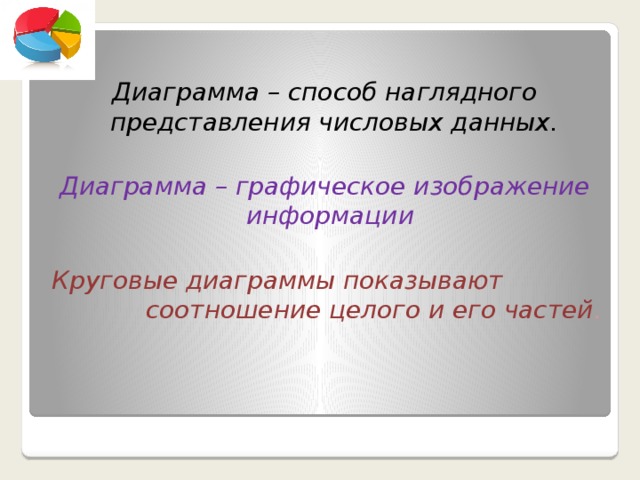 Диаграмма – способ наглядного представления числовых данных.

Диаграмма – графическое изображение информации

Круговые диаграммы показывают соотношение целого и его частей.